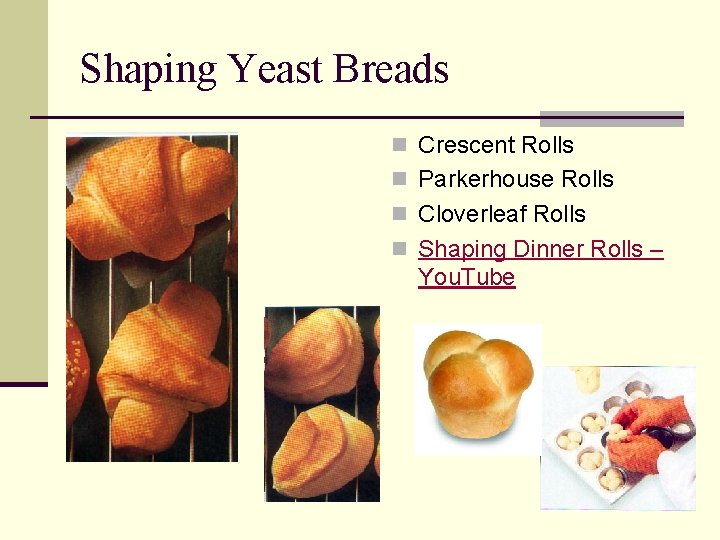 Shaping Yeast Breads

Crescent Rolls
Parkerhouse Rolls
Cloverleaf Rolls
Shaping Dinner Rolls – YouTube